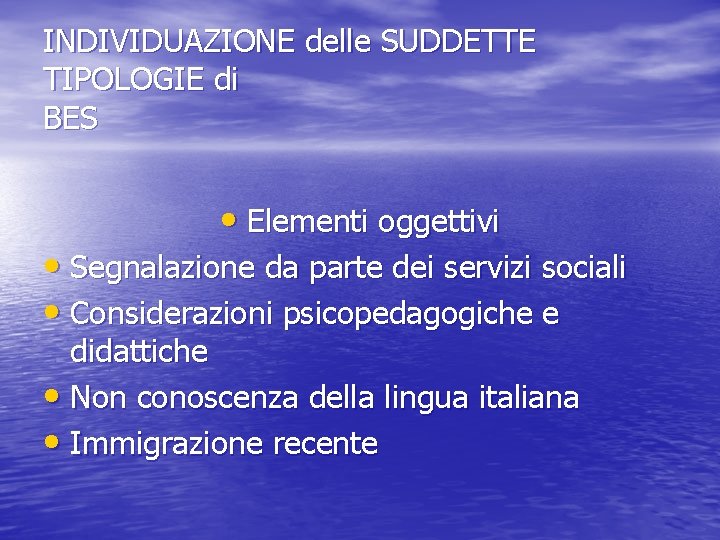 INDIVIDUAZIONE delle SUDDETTE TIPOLOGIE di BES

• Elementi oggettivi
• Segnalazione da parte dei servizi sociali
• Considerazioni psicopedagogiche e didattiche
• Non conoscenza della lingua italiana
• Immigrazione recente